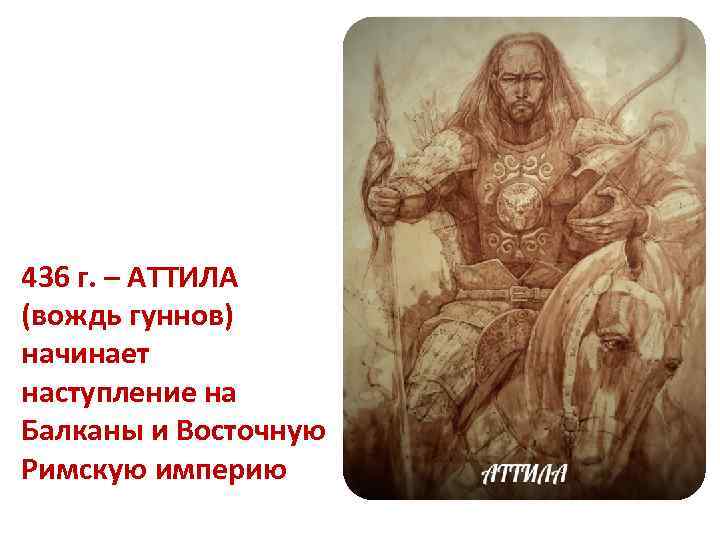 436 г. – АТТИЛА (вождь гуннов) начинает наступление на Балканы и Восточную Римскую империю

АТТИЛА